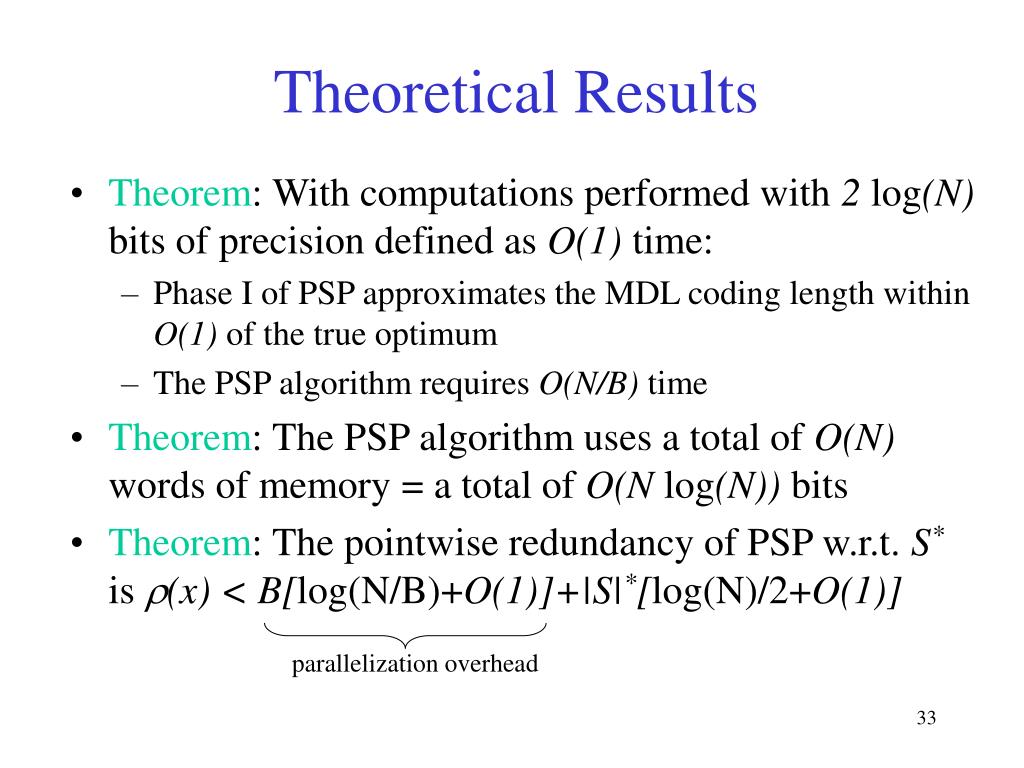 Theoretical Results

• Theorem: With computations performed with $2 \log(N)$ bits of precision defined as $O(1)$ time:
– Phase I of PSP approximates the MDL coding length within $O(1)$ of the true optimum
– The PSP algorithm requires $O(N/B)$ time

• Theorem: The PSP algorithm uses a total of $O(N)$ words of memory = a total of $O(N \log(N))$ bits

• Theorem: The pointwise redundancy of PSP w.r.t. $S^*$ is $\rho(x) < B[\log(N/B)+O(1)]+|S|^*[\log(N)/2+O(1)]$

parallelization overhead

33